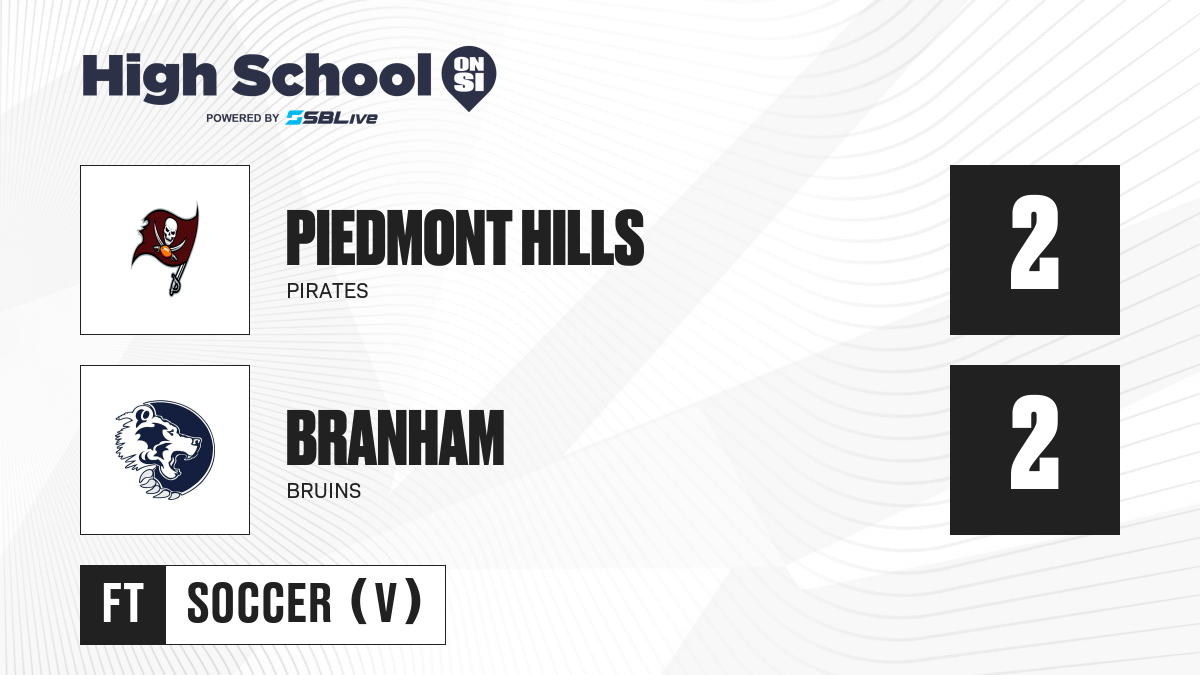 High School ON SI
POWERED BY SBLive

PIEDMONT HILLS
PIRATES

2

BRANHAM
BRUINS

2

FT SOCCER (V)